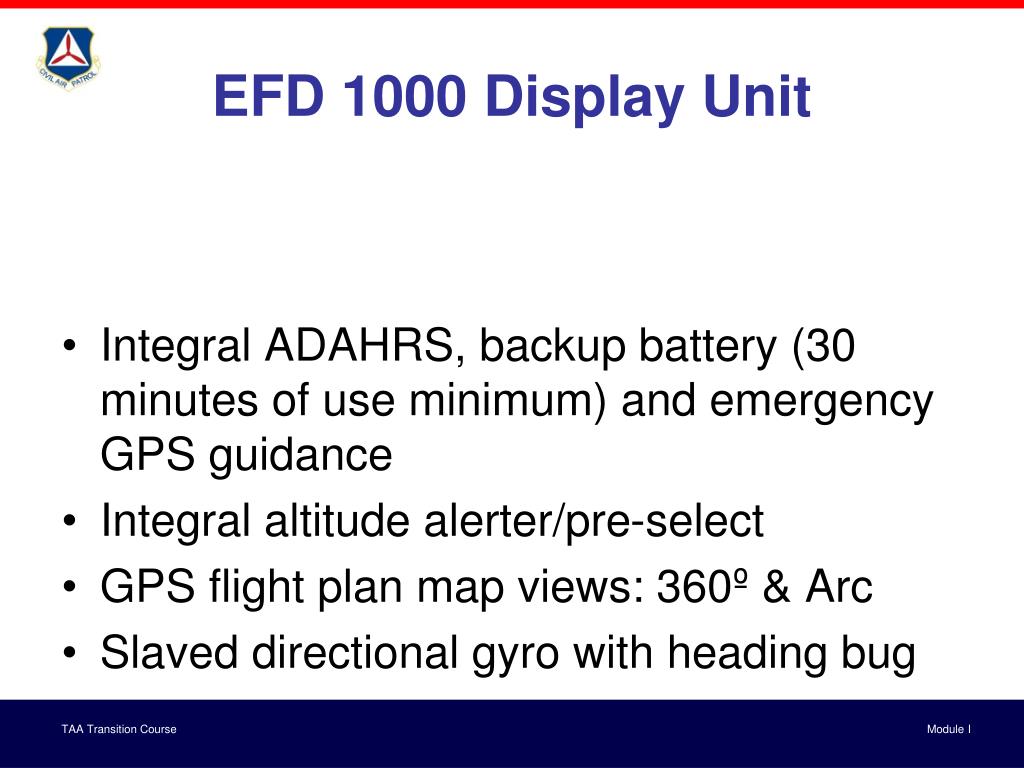 CIVIL AIR PATROL

EFD 1000 Display Unit

• Integral ADAHRS, backup battery (30 minutes of use minimum) and emergency GPS guidance
• Integral altitude alerter/pre-select
• GPS flight plan map views: 360º & Arc
• Slaved directional gyro with heading bug

TAA Transition Course

Module I